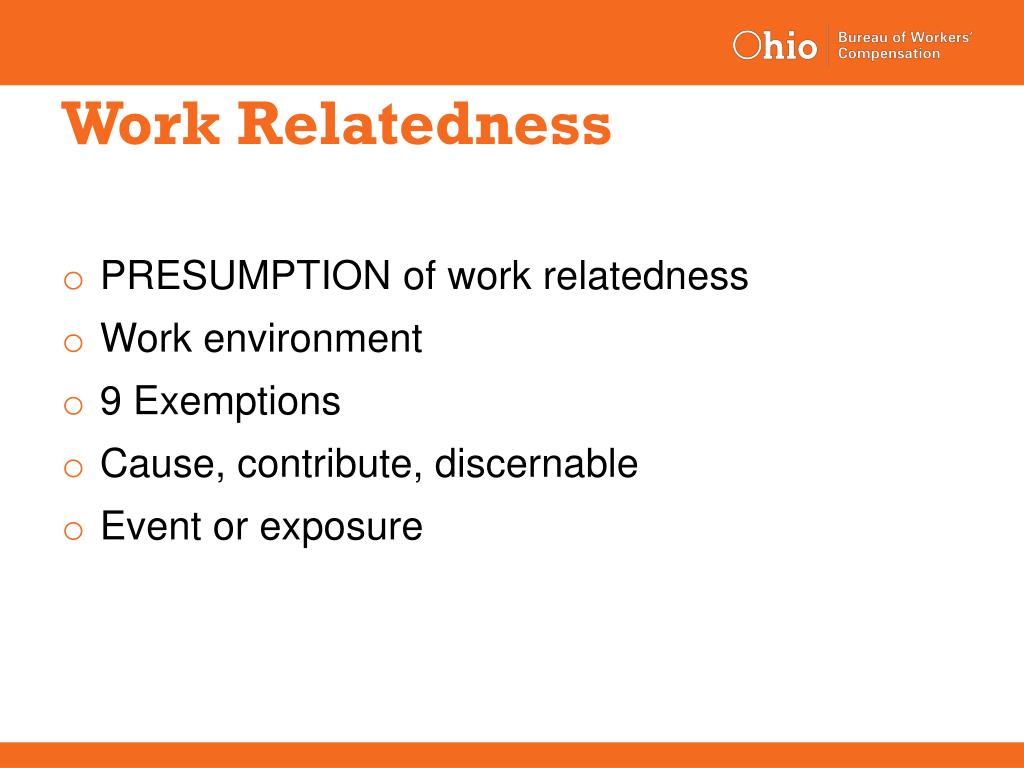 Ohio Bureau of Workers' Compensation

Work Relatedness

o PRESUMPTION of work relatedness
o Work environment
o 9 Exemptions
o Cause, contribute, discernable
o Event or exposure